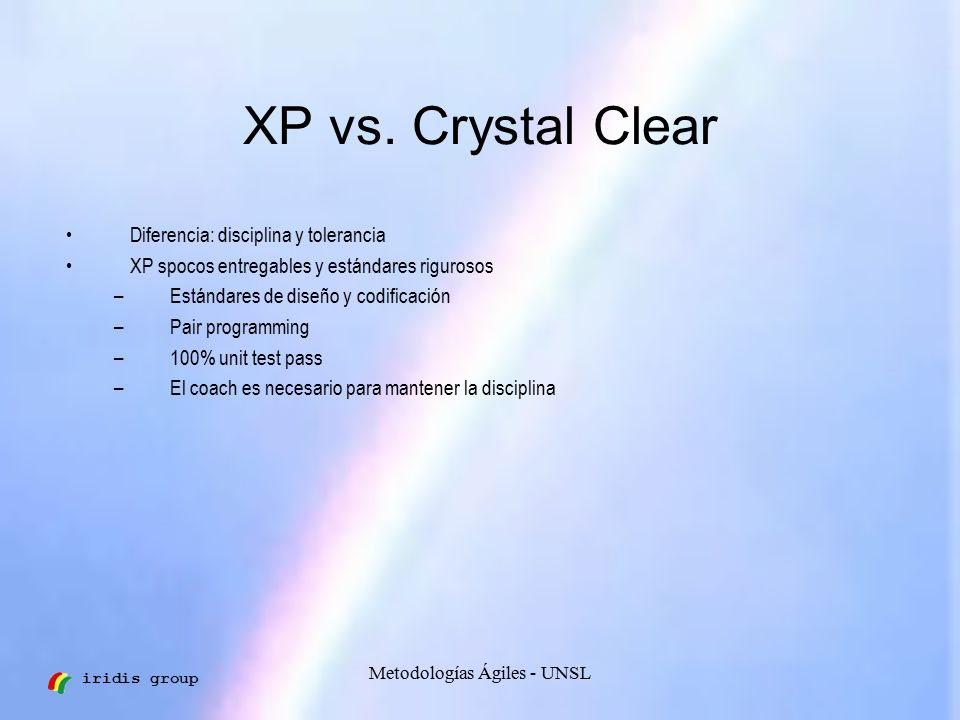 XP vs. Crystal Clear

• Diferencia: disciplina y tolerancia
• XP spocos entregables y estándares rigurosos
– Estándares de diseño y codificación
– Pair programming
– 100% unit test pass
– El coach es necesario para mantener la disciplina

iridis group

Metodologías Ágiles - UNSL